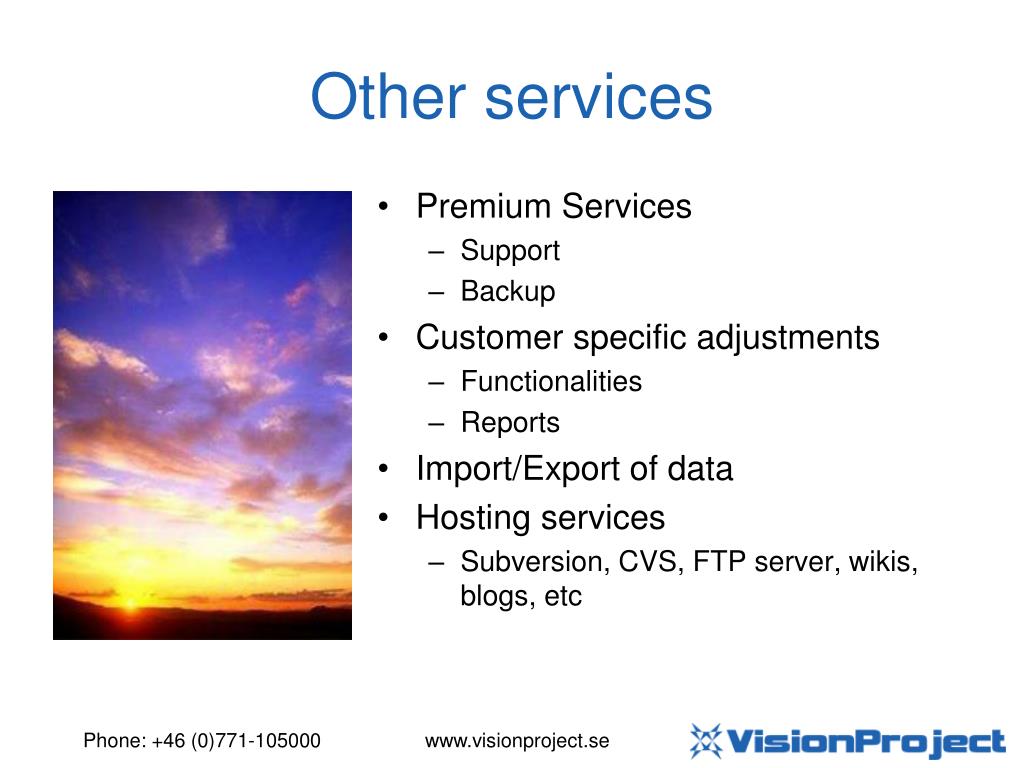 Other services

• Premium Services
  – Support
  – Backup
• Customer specific adjustments
  – Functionalities
  – Reports
• Import/Export of data
• Hosting services
  – Subversion, CVS, FTP server, wikis, blogs, etc

Phone: +46 (0)771-105000

www.visionproject.se

VisionProject